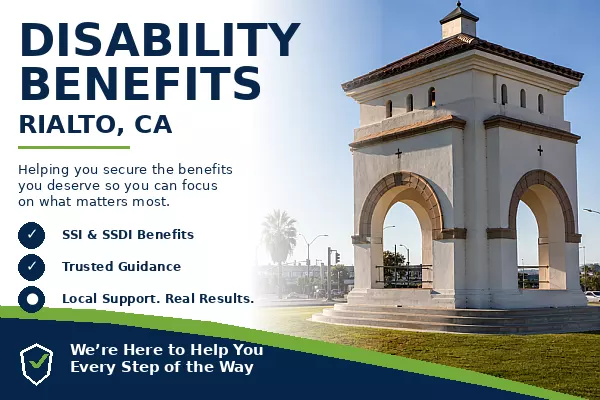 DISABILITY BENEFITS
RIALTO, CA

Helping you secure the benefits you deserve so you can focus on what matters most.

SSI & SSDI Benefits

Trusted Guidance

Local Support. Real Results.

We're Here to Help You Every Step of the Way